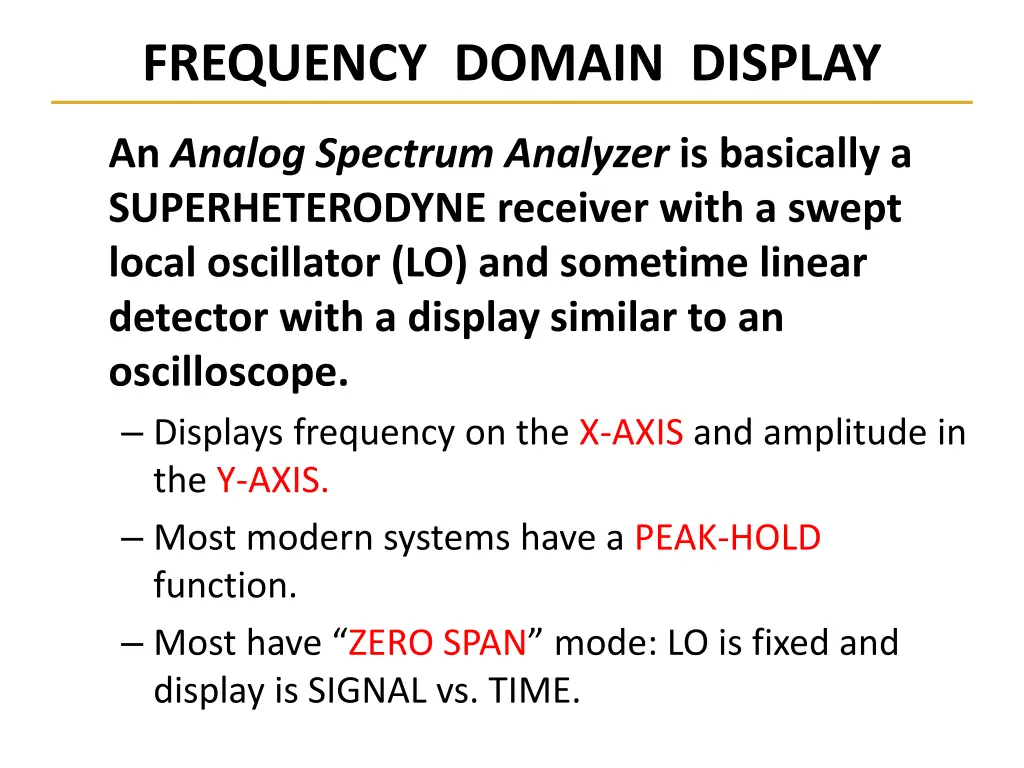 FREQUENCY DOMAIN DISPLAY

An Analog Spectrum Analyzer is basically a SUPERHETERODYNE receiver with a swept local oscillator (LO) and sometime linear detector with a display similar to an oscilloscope.

– Displays frequency on the X-AXIS and amplitude in the Y-AXIS.

– Most modern systems have a PEAK-HOLD function.

– Most have “ZERO SPAN” mode: LO is fixed and display is SIGNAL vs. TIME.